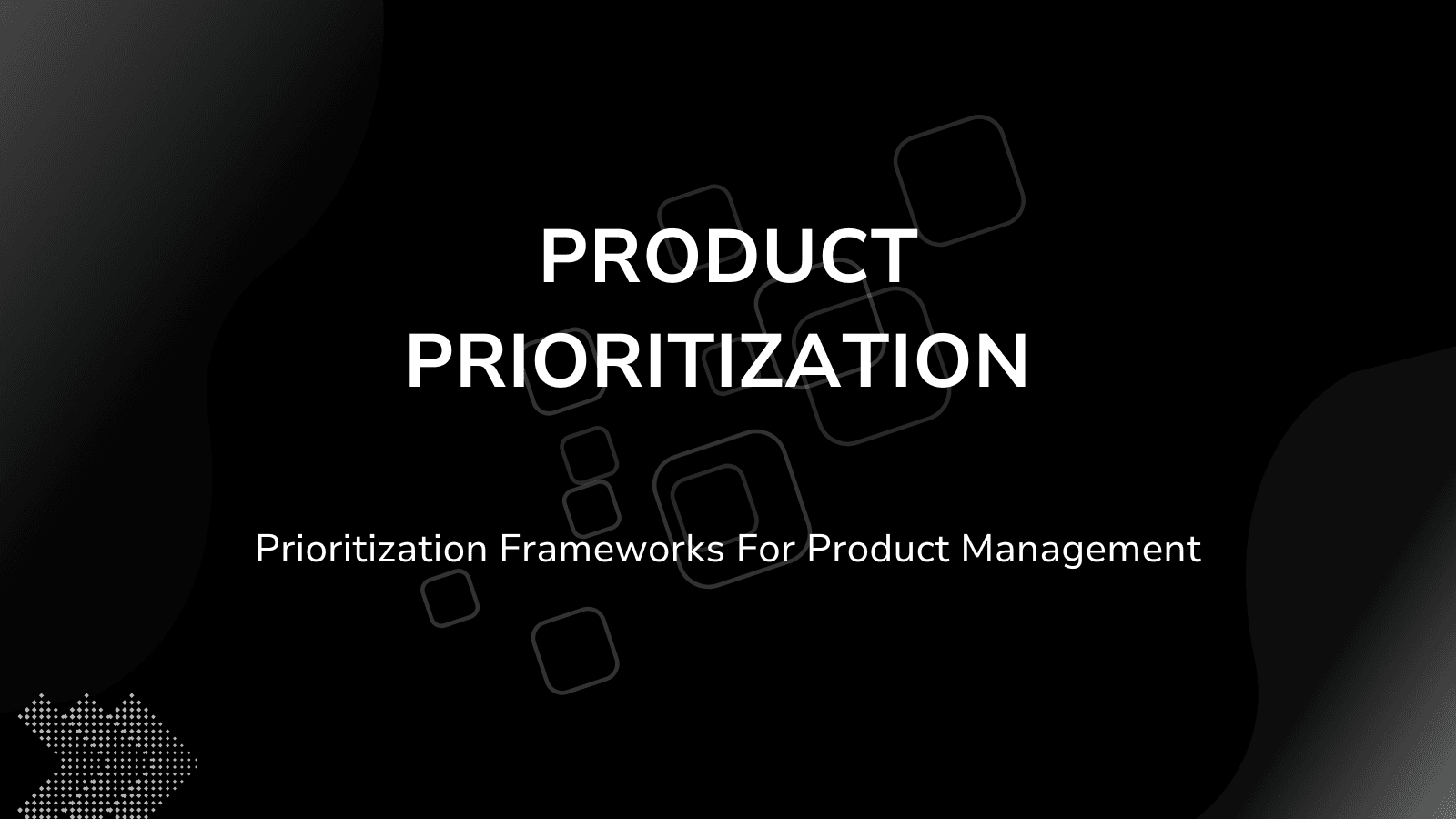 PRODUCT PRIORITIZATION

Prioritization Frameworks For Product Management